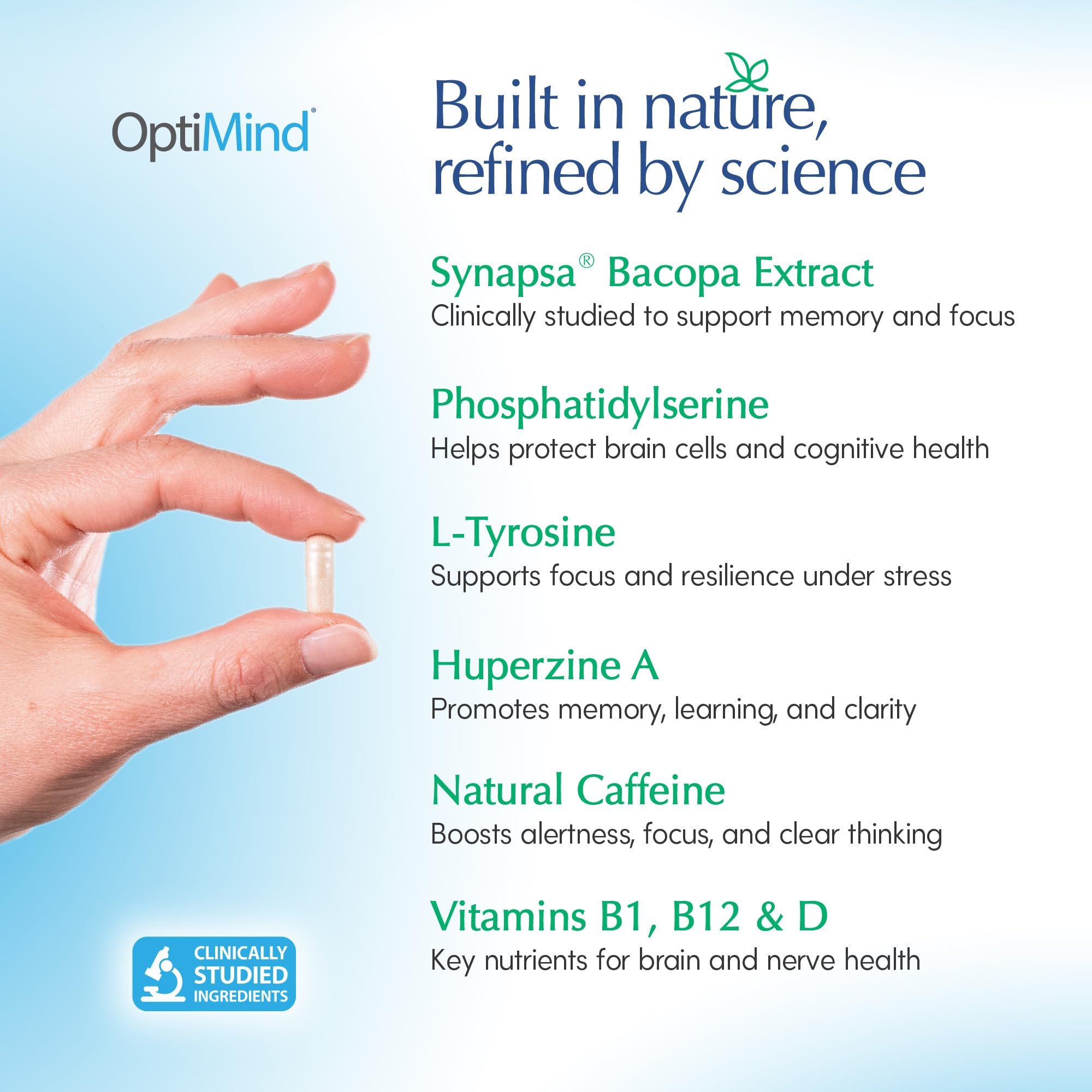 OptiMind®

Built in nature, refined by science

Synapsa® Bacopa Extract
Clinically studied to support memory and focus

Phosphatidylserine
Helps protect brain cells and cognitive health

L-Tyrosine
Supports focus and resilience under stress

Huperzine A
Promotes memory, learning, and clarity

Natural Caffeine
Boosts alertness, focus, and clear thinking

Vitamins B1, B12 & D
Key nutrients for brain and nerve health

CLINICALLY STUDIED INGREDIENTS